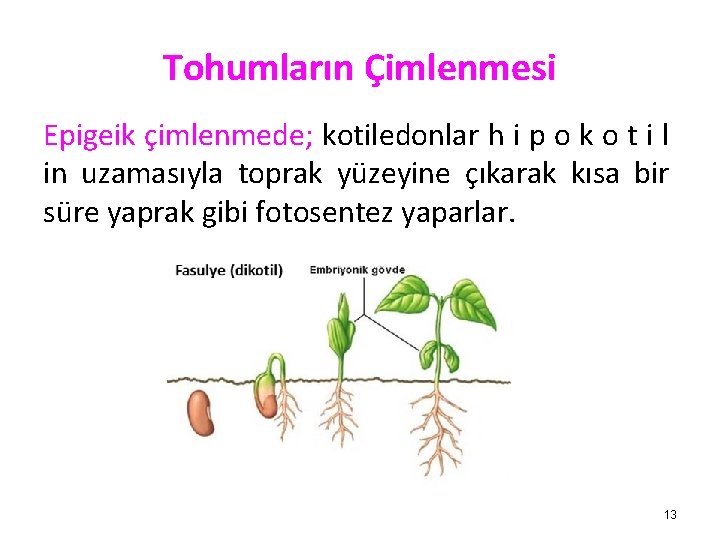 Tohumların Çimlenmesi

Epigeik çimlenmede; kotiledonlar h i p o k o t i l in uzamasıyla toprak yüzeyine çıkarak kısa bir süre yaprak gibi fotosentez yaparlar.

Fasulye (dikotil)

Embriyonik gövde

13